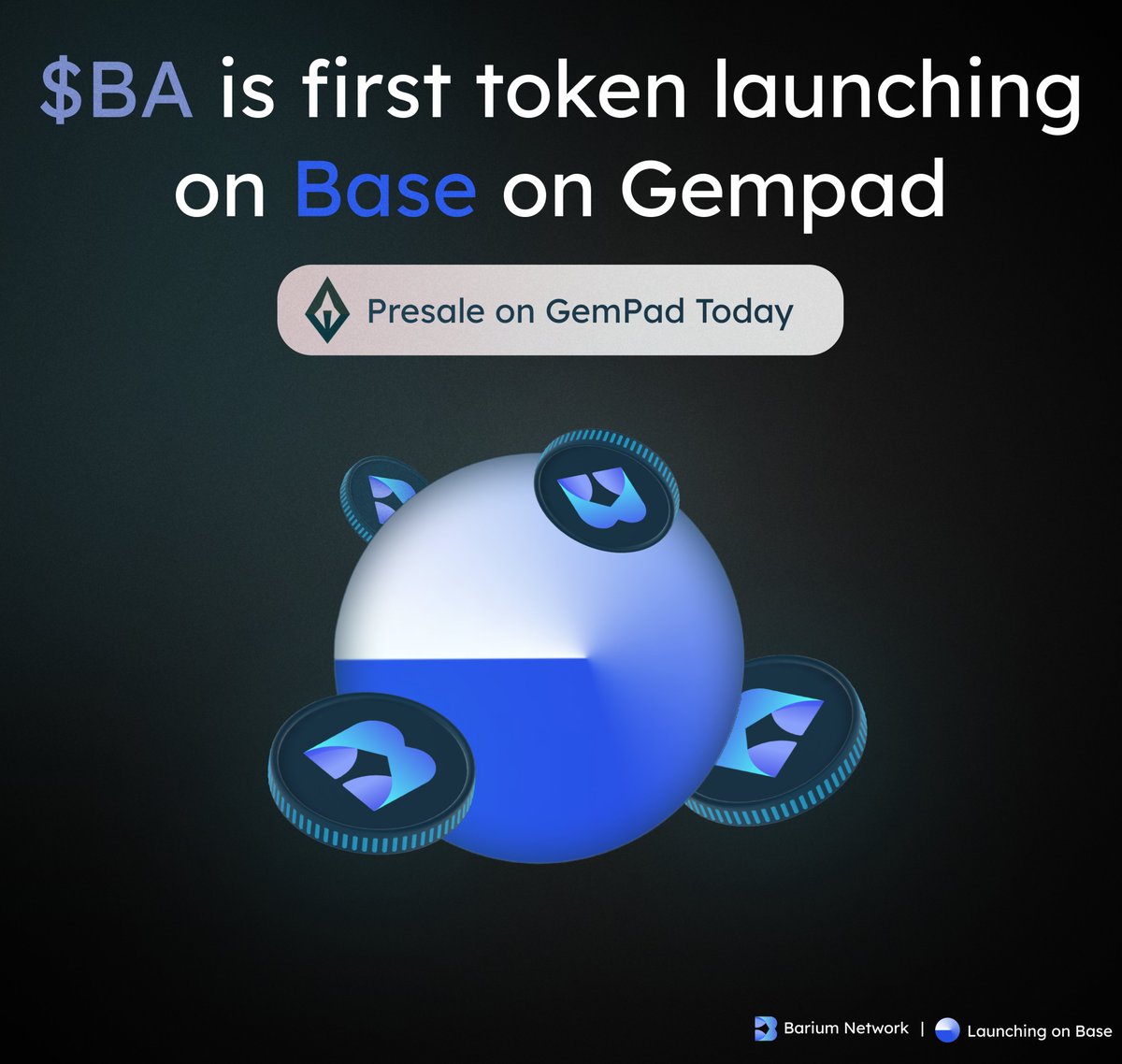 $BA is first token launching on Base on Gempad

Presale on GemPad Today

Barium Network | Launching on Base